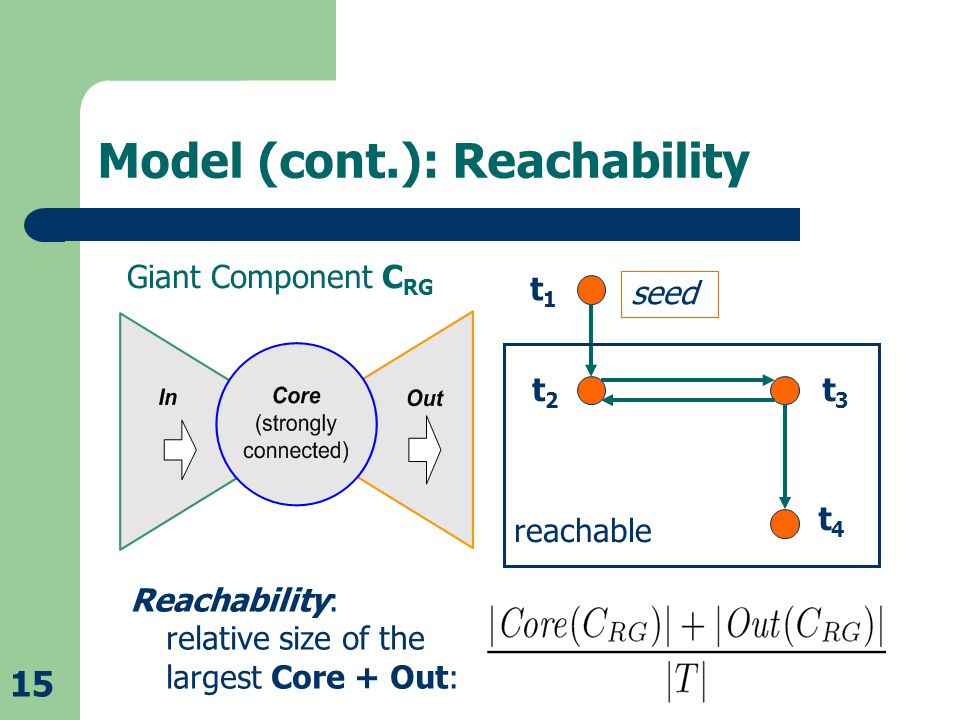 Model (cont.): Reachability

Giant Component $C_{RG}$

In

Core (strongly connected)

Out

$t_1$

seed

$t_2$

$t_3$

$t_4$

reachable

Reachability: relative size of the largest Core + Out:

$\frac{|Core(C_{RG})| + |Out(C_{RG})|}{|T|}$

15